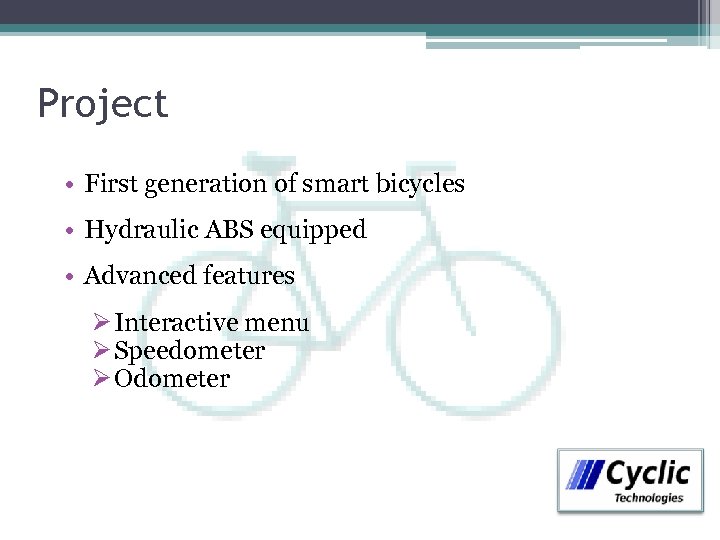 Project

• First generation of smart bicycles
• Hydraulic ABS equipped
• Advanced features

➢ Interactive menu
➢ Speedometer
➢ Odometer

Cyclic
Technologies